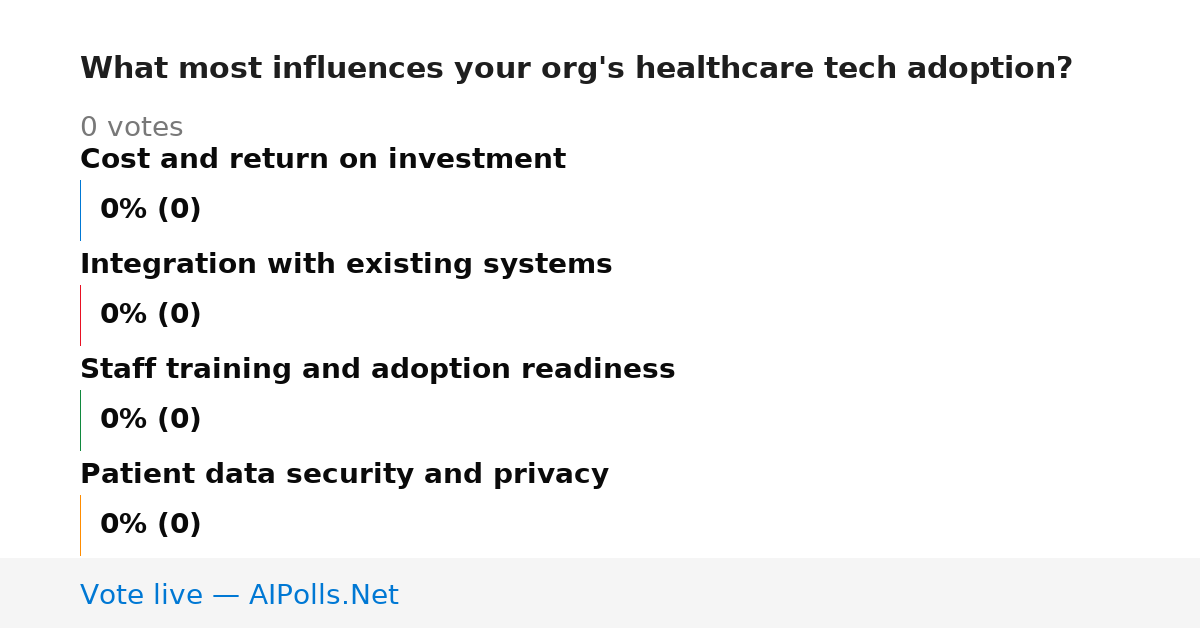 What most influences your org's healthcare tech adoption?

0 votes

Cost and return on investment

0% (0)

Integration with existing systems

0% (0)

Staff training and adoption readiness

0% (0)

Patient data security and privacy

0% (0)

Vote live — AIPolls.Net